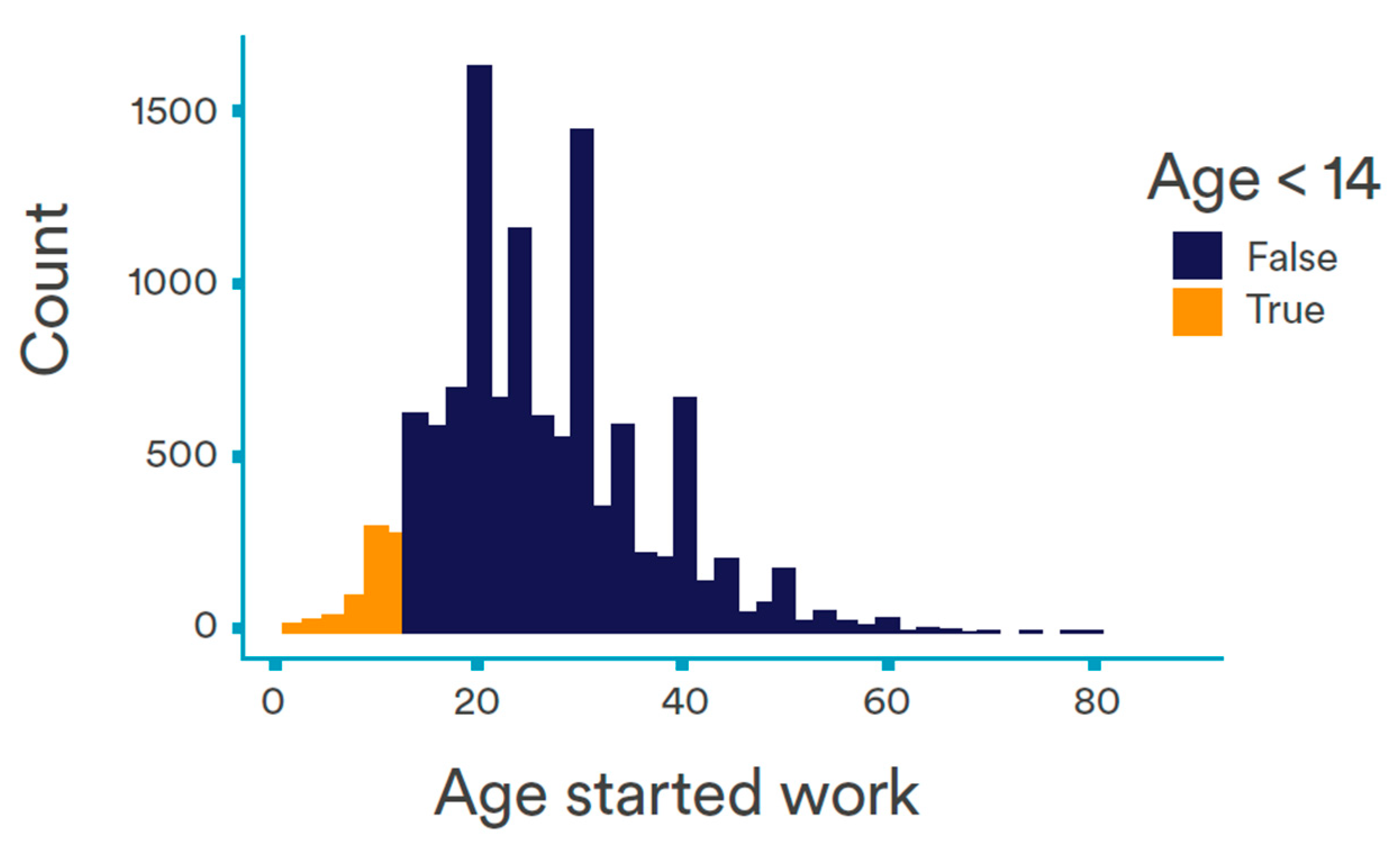 Count

1500
1000
500
0

0
20
40
60
80

Age started work

Age < 14
False
True